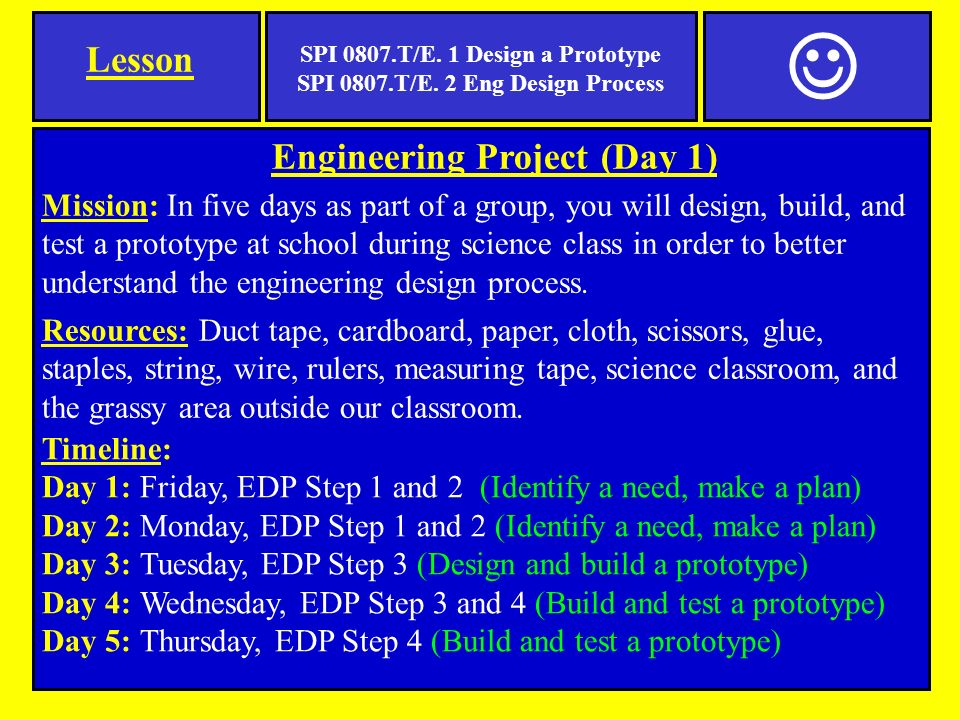 Lesson

SPI 0807.T/E. 1 Design a Prototype
SPI 0807.T/E. 2 Eng Design Process

☺

Engineering Project (Day 1)

Mission: In five days as part of a group, you will design, build, and test a prototype at school during science class in order to better understand the engineering design process.

Resources: Duct tape, cardboard, paper, cloth, scissors, glue, staples, string, wire, rulers, measuring tape, science classroom, and the grassy area outside our classroom.

Timeline:
Day 1: Friday, EDP Step 1 and 2 (Identify a need, make a plan)
Day 2: Monday, EDP Step 1 and 2 (Identify a need, make a plan)
Day 3: Tuesday, EDP Step 3 (Design and build a prototype)
Day 4: Wednesday, EDP Step 3 and 4 (Build and test a prototype)
Day 5: Thursday, EDP Step 4 (Build and test a prototype)